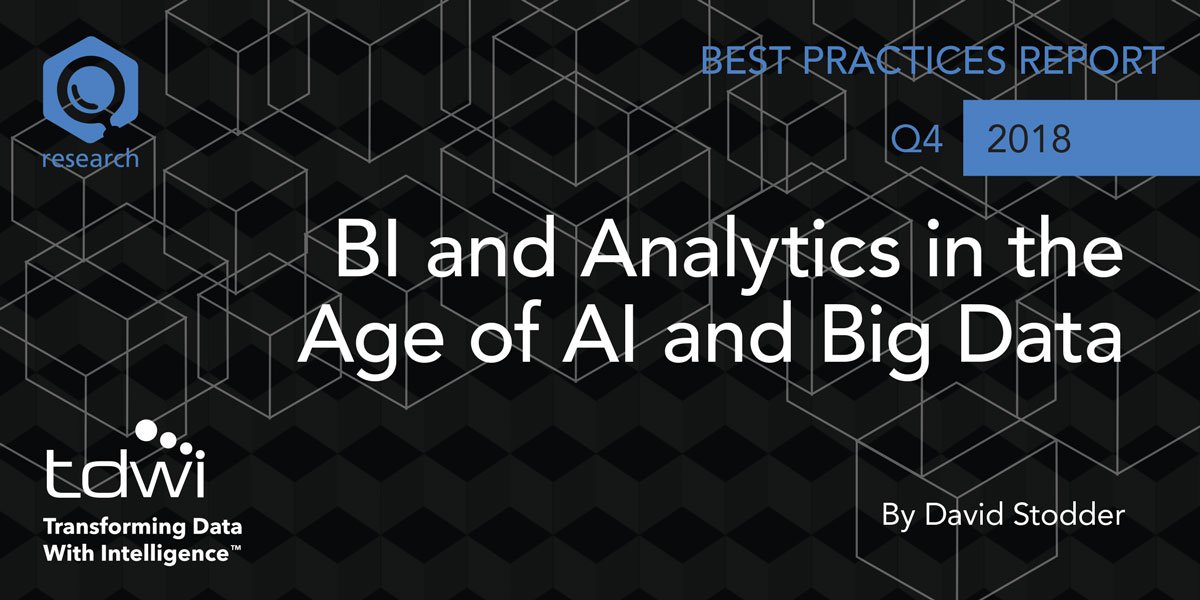 research

BEST PRACTICES REPORT

Q4 2018

BI and Analytics in the Age of AI and Big Data

tdwi

Transforming Data With Intelligence™

By David Stodder